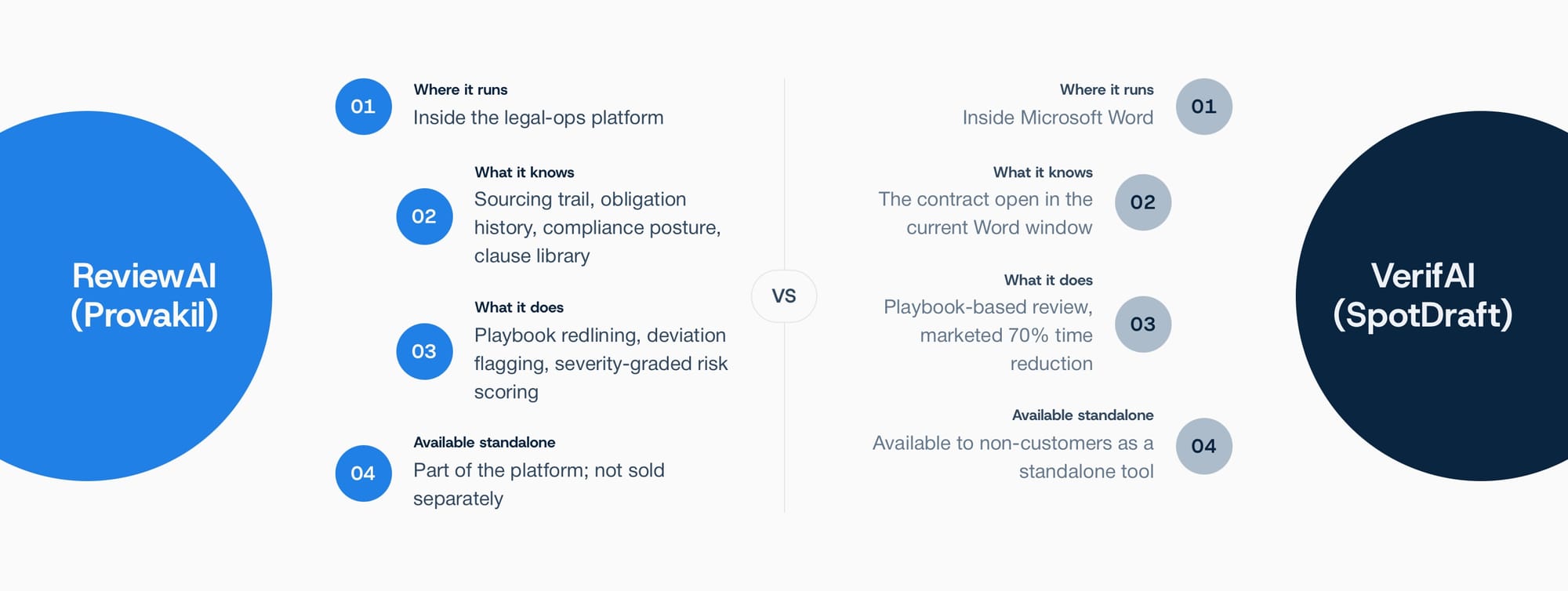 ReviewAI (Provakil)

01
Where it runs
Inside the legal-ops platform

02
What it knows
Sourcing trail, obligation history, compliance posture, clause library

03
What it does
Playbook redlining, deviation flagging, severity-graded risk scoring

04
Available standalone
Part of the platform; not sold separately

VS

Where it runs
Inside Microsoft Word
01

What it knows
The contract open in the current Word window
02

What it does
Playbook-based review, marketed 70% time reduction
03

Available standalone
Available to non-customers as a standalone tool
04

VerifAI (SpotDraft)